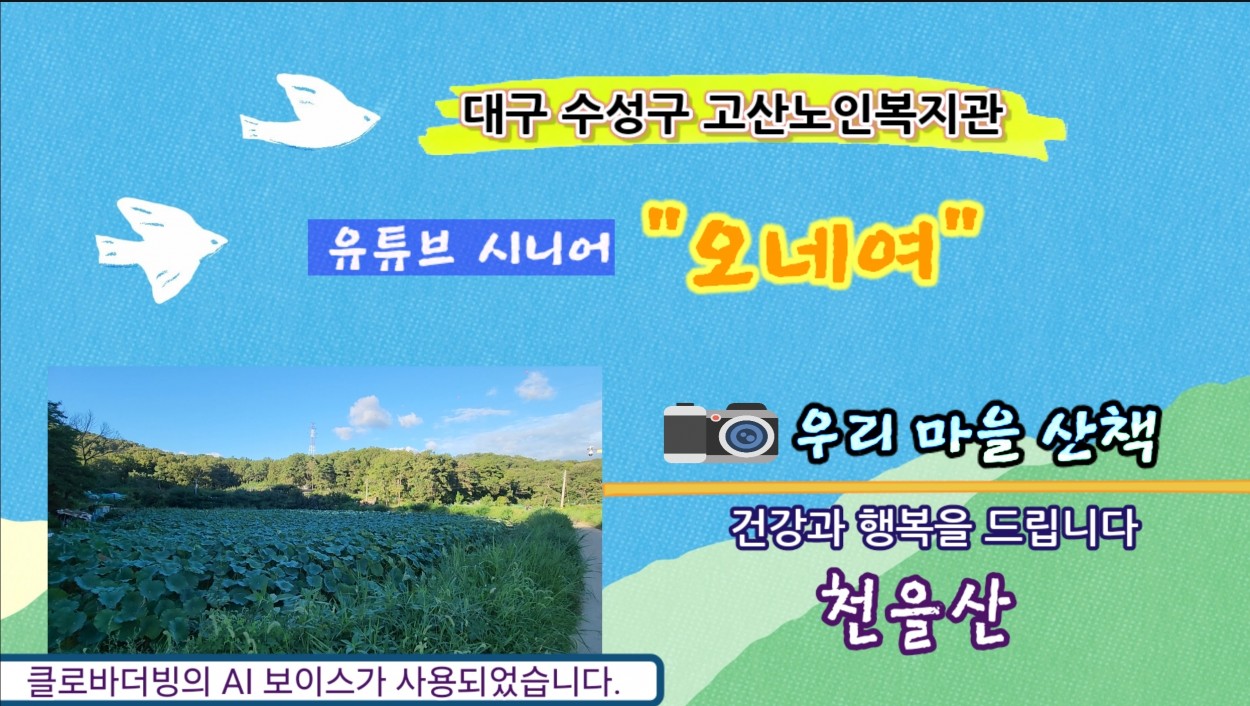 대구 수성구 고산노인복지관

유튜브 시니어 "오네여"

우리 마을 산책

건강과 행복을 드립니다

천을산

클로바더빙의 AI 보이스가 사용되었습니다.